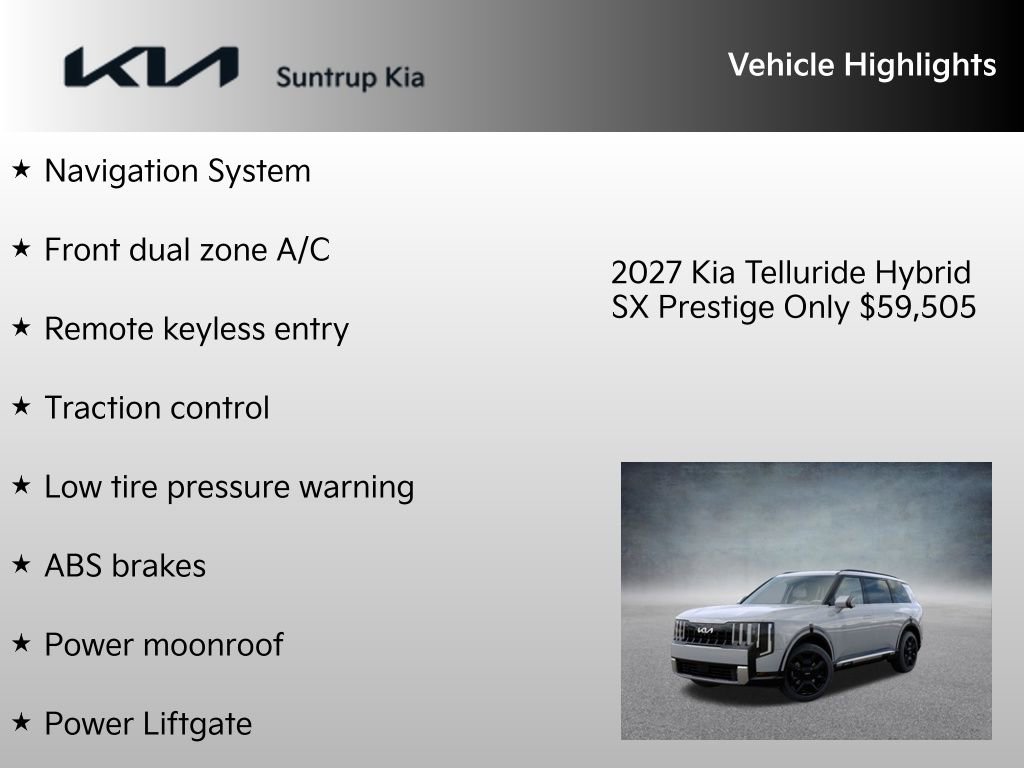 KIA Suntrup Kia

Vehicle Highlights

★ Navigation System

★ Front dual zone A/C

★ Remote keyless entry

★ Traction control

★ Low tire pressure warning

★ ABS brakes

★ Power moonroof

★ Power Liftgate

2027 Kia Telluride Hybrid SX Prestige Only $59,505

KIA